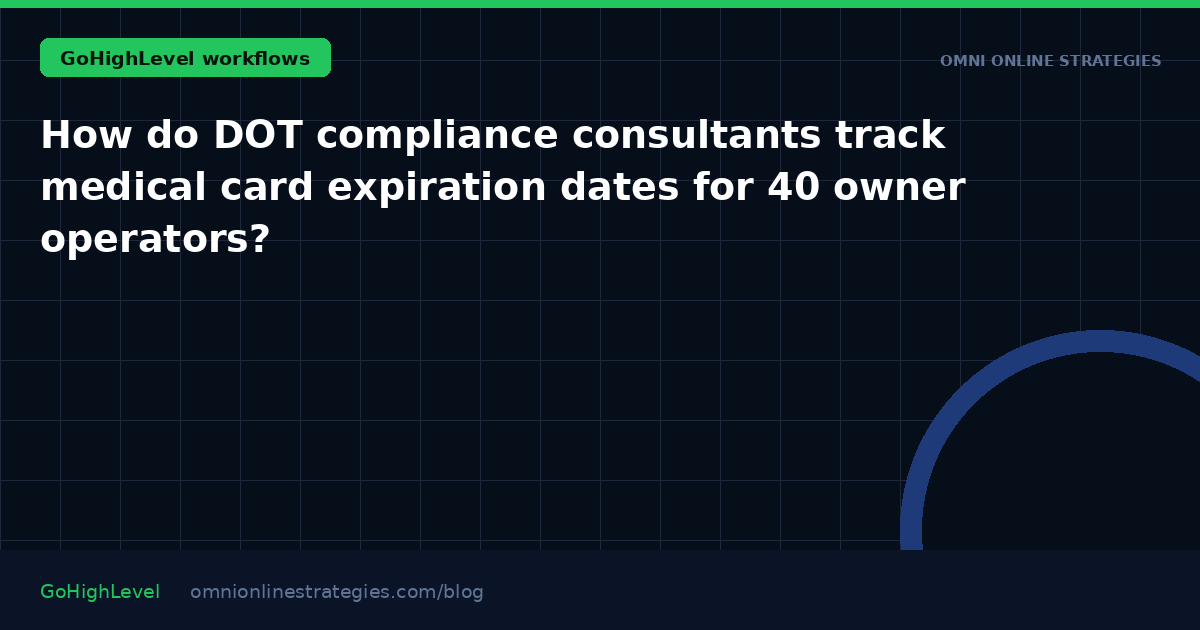 GoHighLevel workflows

OMNI ONLINE STRATEGIES

How do DOT compliance consultants track medical card expiration dates for 40 owner operators?

GoHighLevel omnionlinestrategies.com/blog